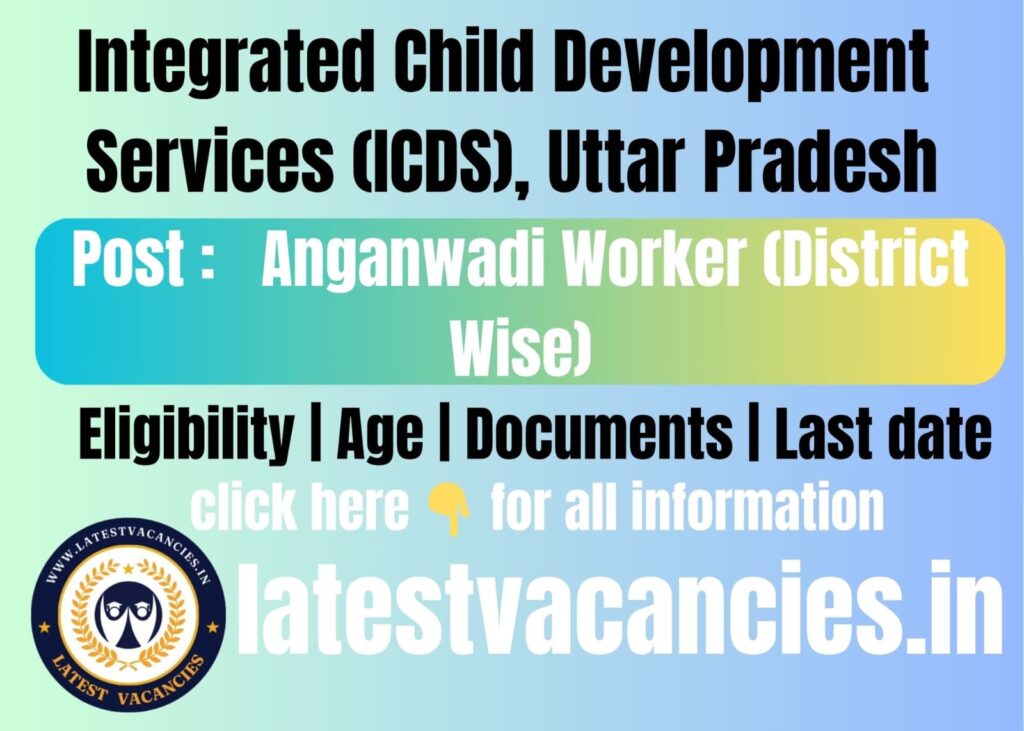 Integrated Child Development Services (ICDS), Uttar Pradesh

Post : Anganwadi Worker (District Wise)

Eligibility | Age | Documents | Last date

click here 👇 for all information

WWW.LATESTVACANCIES.IN
LATEST VACANCIES

latestvacancies.in